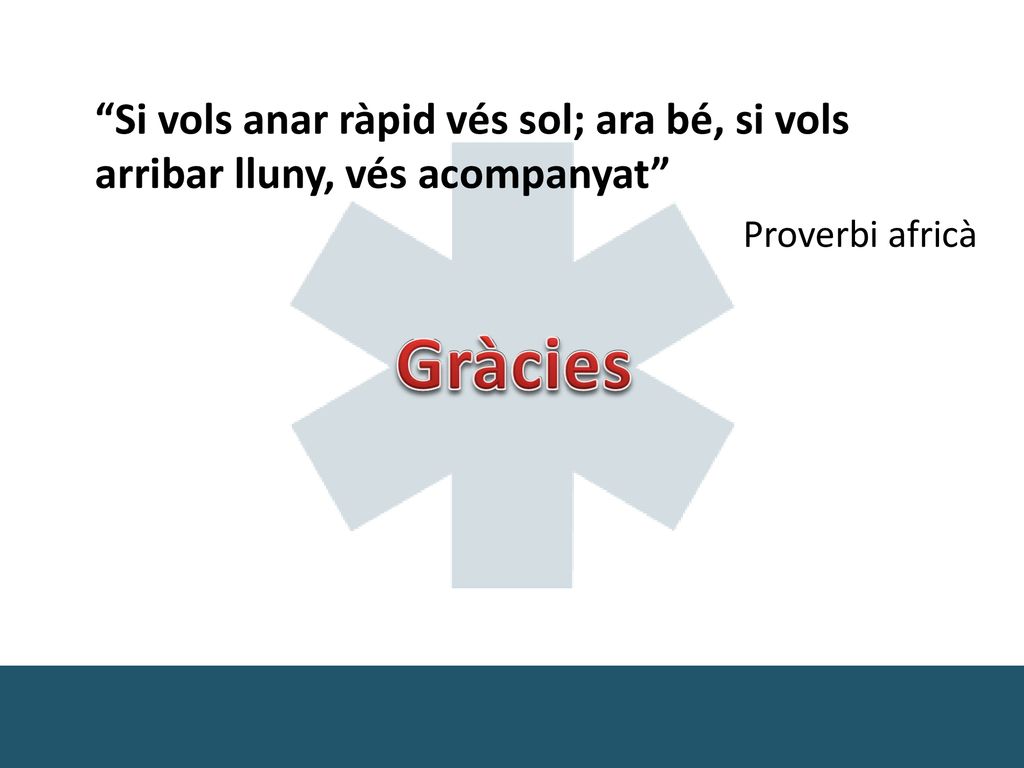 “Si vols anar ràpid vés sol; ara bé, si vols arribar lluny, vés acompanyat”

Proverbi africà

Gràcies